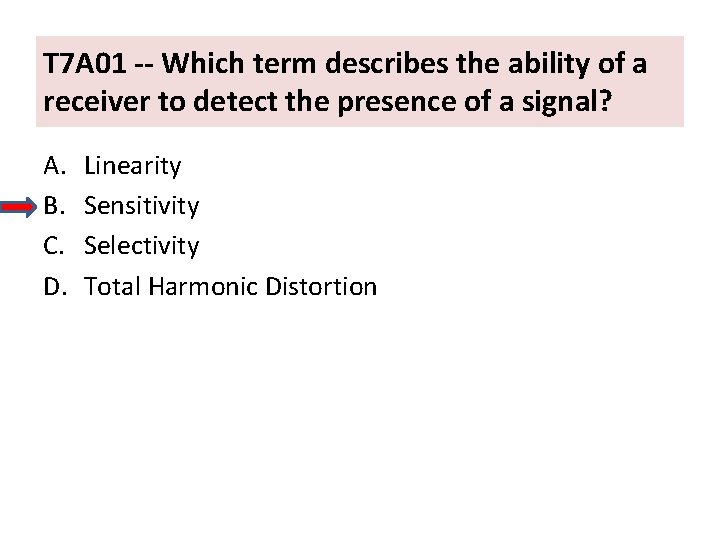 T7A01 -- Which term describes the ability of a receiver to detect the presence of a signal?

A. Linearity
B. Sensitivity
C. Selectivity
D. Total Harmonic Distortion